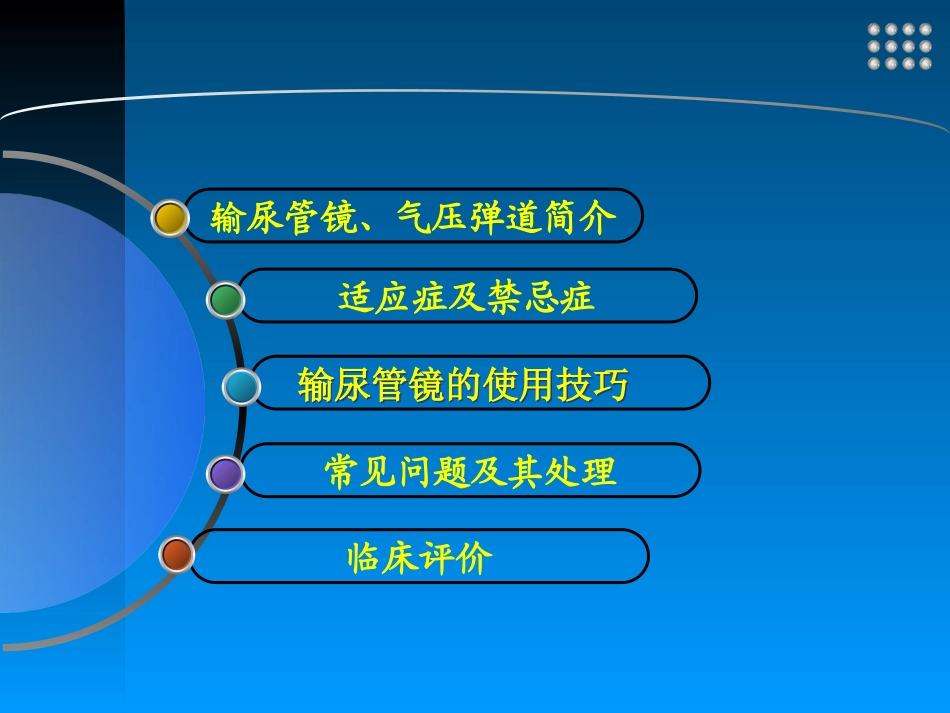 输尿管镜、气压弹道简介

适应症及禁忌症

输尿管镜的使用技巧

常见问题及其处理

临床评价